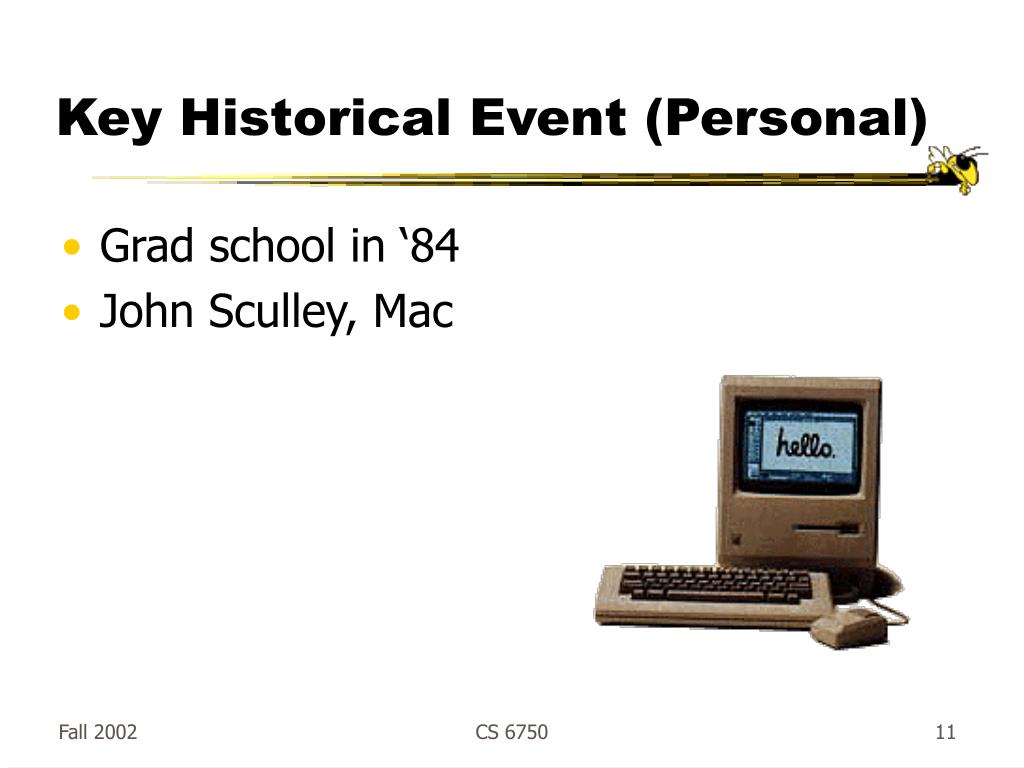 Key Historical Event (Personal)

• Grad school in ‘84
• John Sculley, Mac

hello.

Fall 2002

CS 6750

11